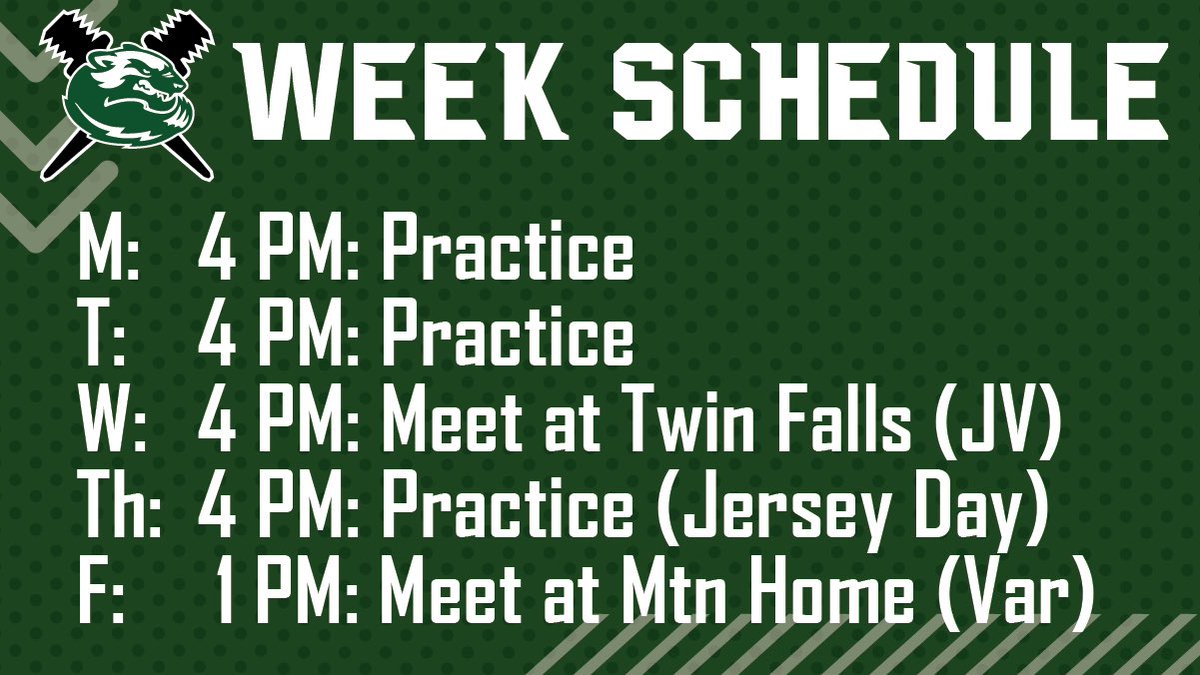 WEEK SCHEDULE

M: 4 PM: Practice
T: 4 PM: Practice
W: 4 PM: Meet at Twin Falls (JV)
Th: 4 PM: Practice (Jersey Day)
F: 1 PM: Meet at Mtn Home (Var)